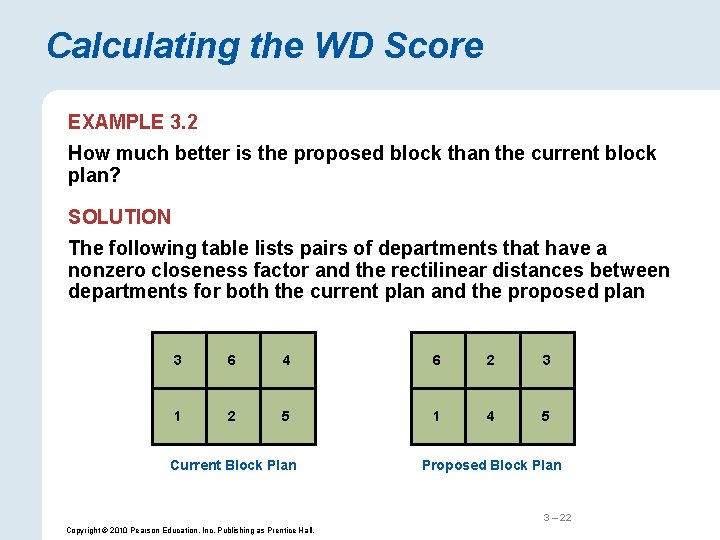 Calculating the WD Score

EXAMPLE 3.2

How much better is the proposed block than the current block plan?

SOLUTION

The following table lists pairs of departments that have a nonzero closeness factor and the rectilinear distances between departments for both the current plan and the proposed plan

| 3 | 6 | 4 |
|---|---|---|
| 1 | 2 | 5 |

Current Block Plan

| 6 | 2 | 3 |
|---|---|---|
| 1 | 4 | 5 |

Proposed Block Plan

3 – 22

Copyright © 2010 Pearson Education, Inc. Publishing as Prentice Hall.